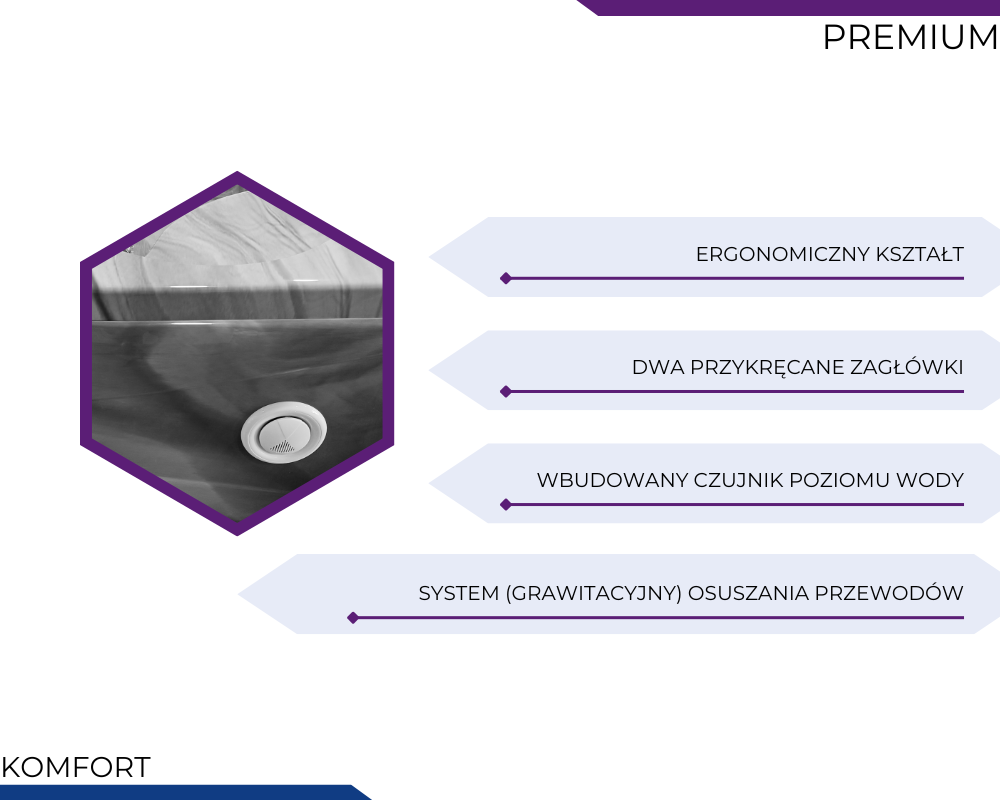 PREMIUM

ERGONOMICZNY KSZTAŁT

DWA PRZYKRĘCANE ZAGŁÓWKI

WBUDOWANY CZUJNIK POZIOMU WODY

SYSTEM (GRAWITACYJNY) OSUSZANIA PRZEWODÓW

KOMFORT